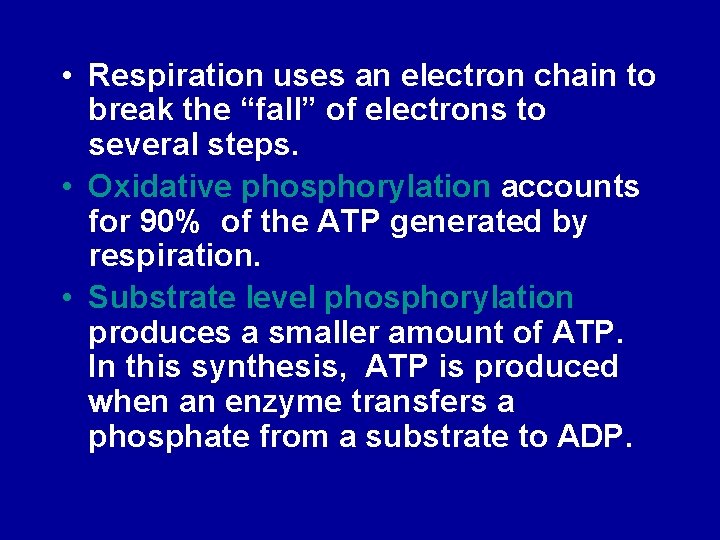 • Respiration uses an electron chain to break the “fall” of electrons to several steps.

• Oxidative phosphorylation accounts for 90% of the ATP generated by respiration.

• Substrate level phosphorylation produces a smaller amount of ATP. In this synthesis, ATP is produced when an enzyme transfers a phosphate from a substrate to ADP.